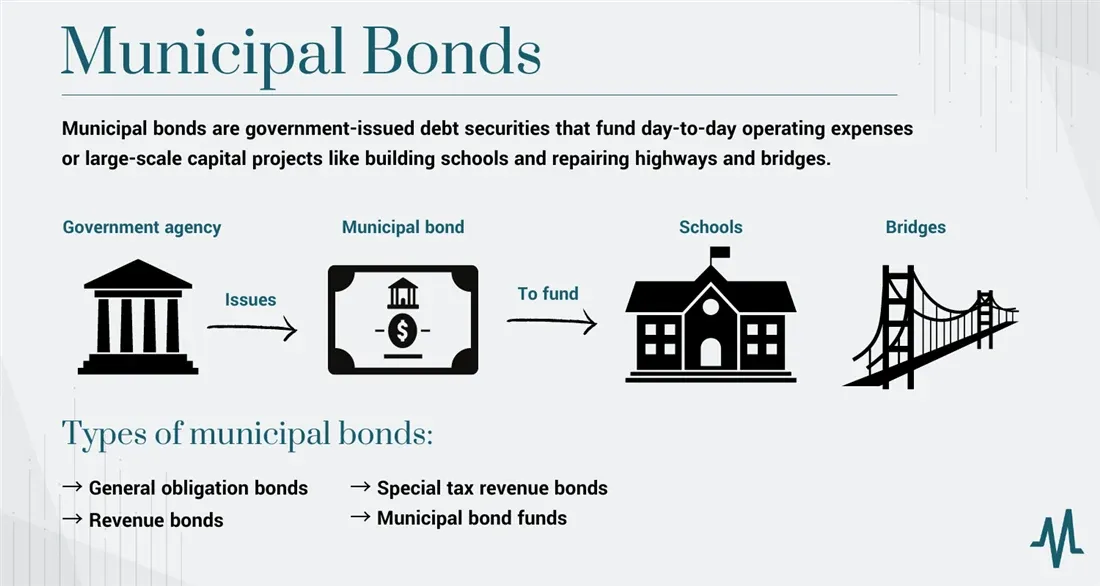 Municipal Bonds

Municipal bonds are government-issued debt securities that fund day-to-day operating expenses or large-scale capital projects like building schools and repairing highways and bridges.

Government agency

Issues

Municipal bond

To fund

Schools

Bridges

Types of municipal bonds:

→ General obligation bonds
→ Revenue bonds

→ Special tax revenue bonds
→ Municipal bond funds